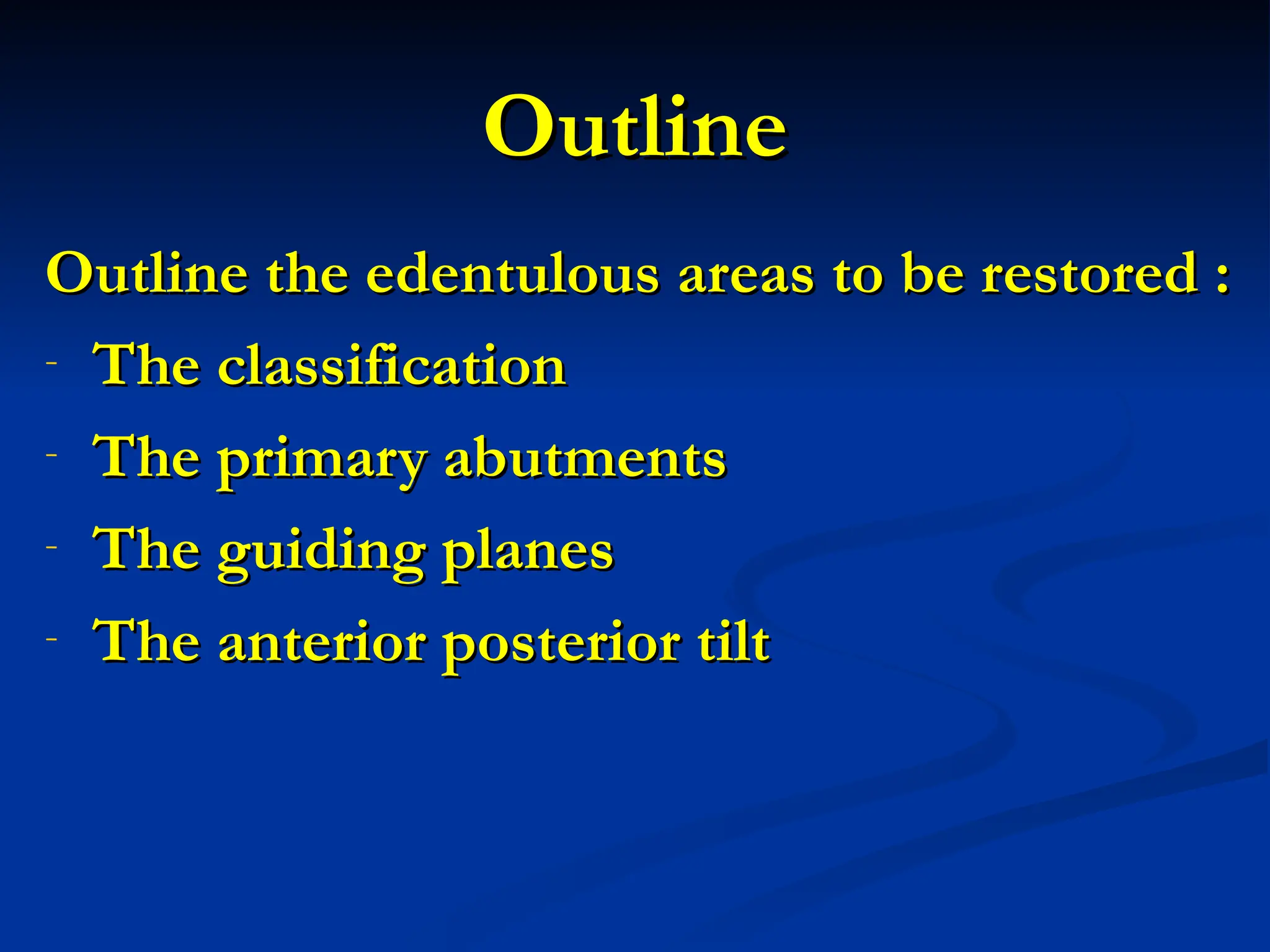 Outline

Outline the edentulous areas to be restored :

- The classification
- The primary abutments
- The guiding planes
- The anterior posterior tilt